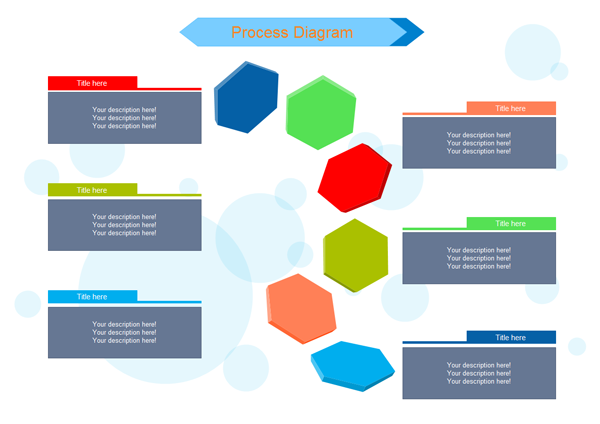 Process Diagram

Title here

Your description here!
Your description here!
Your description here!

Title here

Your description here!
Your description here!
Your description here!

Title here

Your description here!
Your description here!
Your description here!

Title here

Your description here!
Your description here!
Your description here!

Title here

Your description here!
Your description here!
Your description here!

Title here

Your description here!
Your description here!
Your description here!